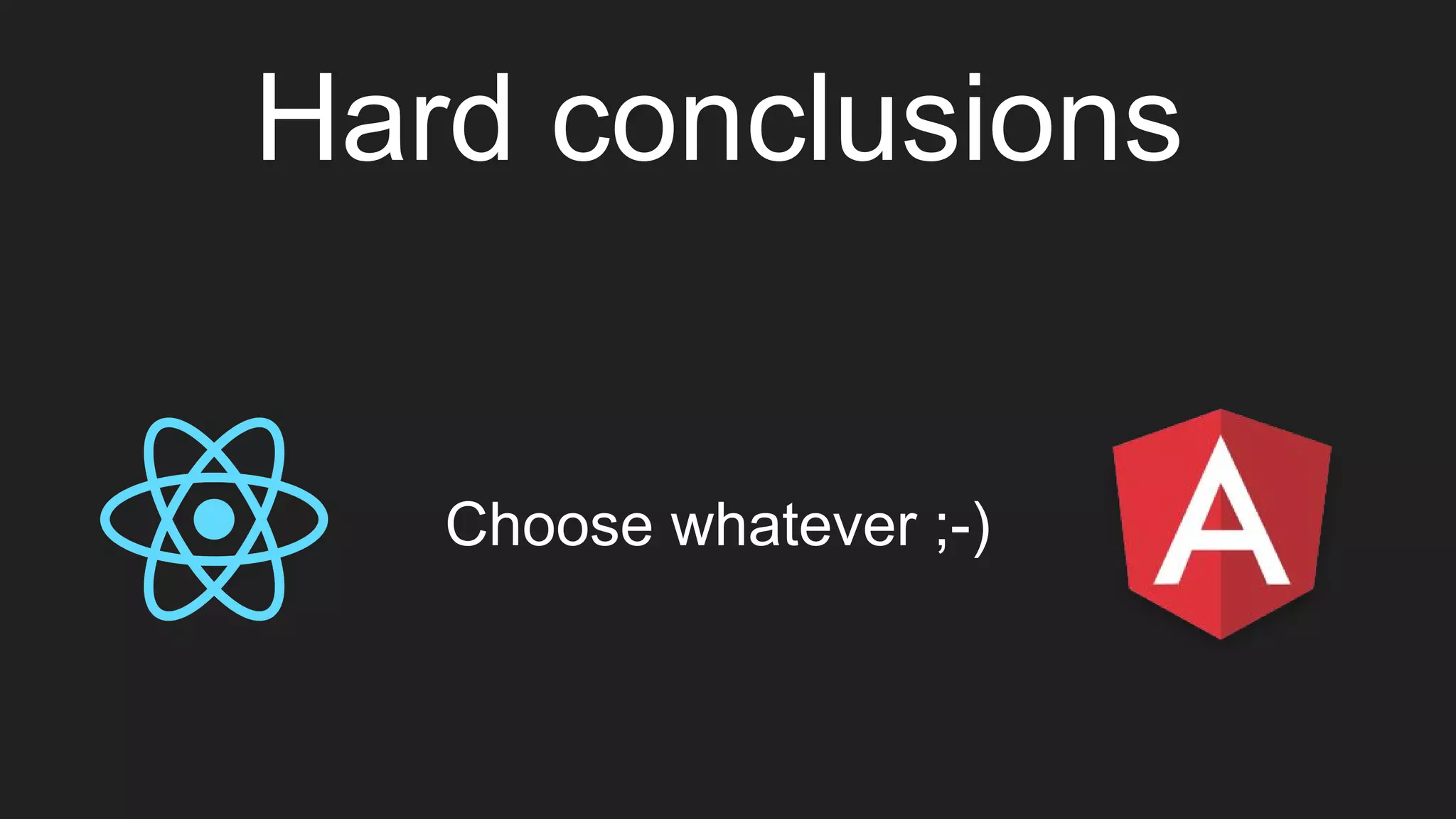 Hard conclusions

Choose whatever ;-)

A